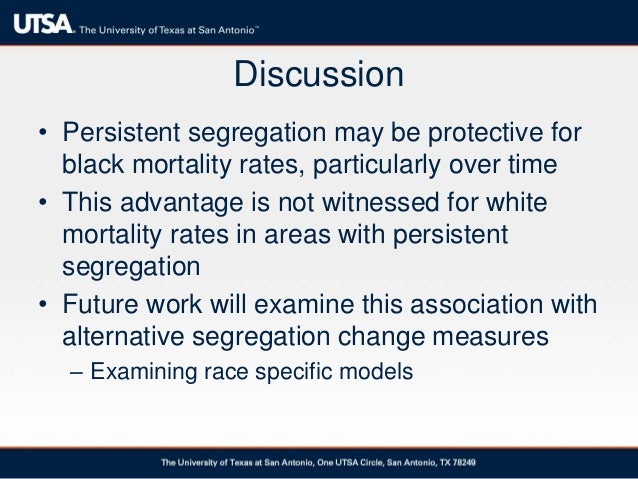 UTSA. The University of Texas at San Antonio™

Discussion

• Persistent segregation may be protective for black mortality rates, particularly over time
• This advantage is not witnessed for white mortality rates in areas with persistent segregation
• Future work will examine this association with alternative segregation change measures
– Examining race specific models

The University of Texas at San Antonio, One UTSA Circle, San Antonio, TX 78249